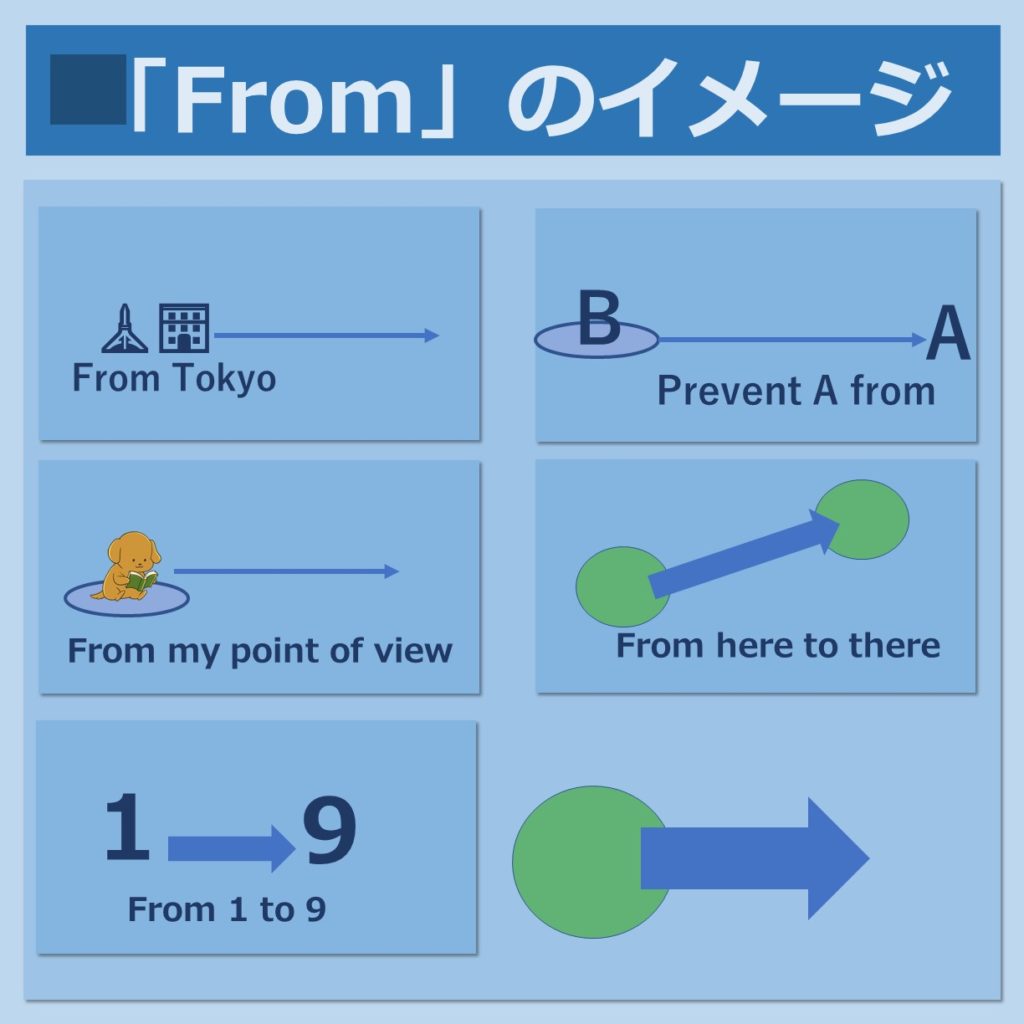 ■「From」のイメージ

From Tokyo

B

A

Prevent A from

From my point of view

From here to there

1

9

From 1 to 9